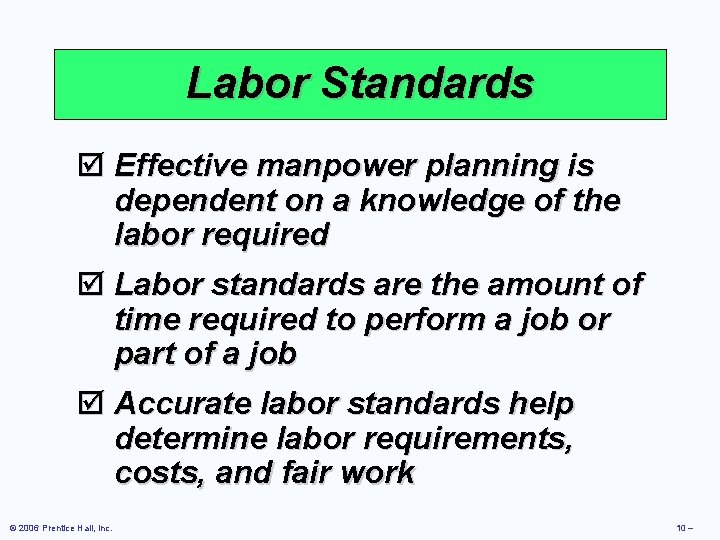 Labor Standards

☑ Effective manpower planning is dependent on a knowledge of the labor required

☑ Labor standards are the amount of time required to perform a job or part of a job

☑ Accurate labor standards help determine labor requirements, costs, and fair work

© 2006 Prentice Hall, Inc.

10 –